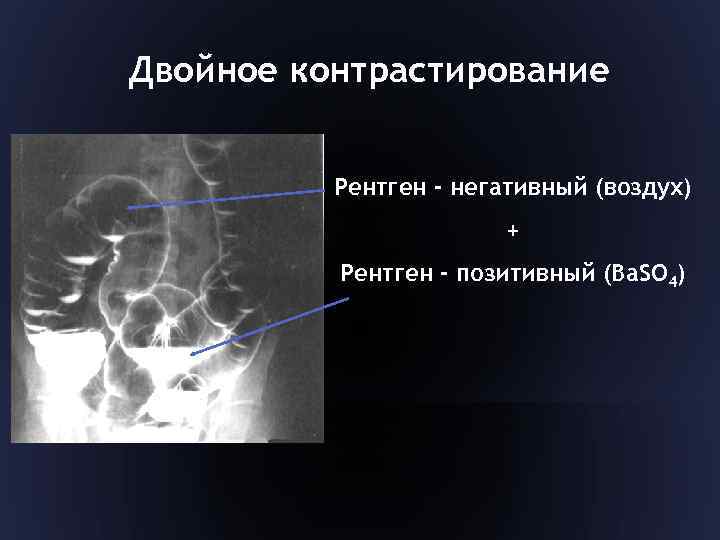 Двойное контрастирование

Рентген - негативный (воздух)

+

Рентген - позитивный ($BaSO_4$)